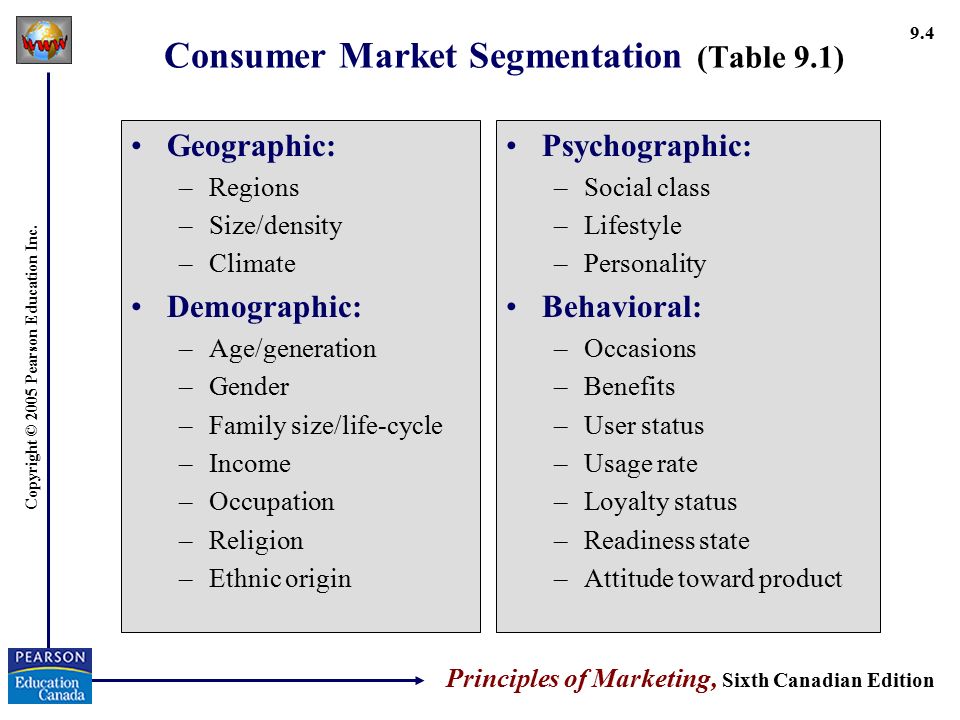 WWW

9.4

Consumer Market Segmentation (Table 9.1)

Copyright © 2005 Pearson Education Inc.

• Geographic:
– Regions
– Size/density
– Climate
• Demographic:
– Age/generation
– Gender
– Family size/life-cycle
– Income
– Occupation
– Religion
– Ethnic origin

• Psychographic:
– Social class
– Lifestyle
– Personality
• Behavioral:
– Occasions
– Benefits
– User status
– Usage rate
– Loyalty status
– Readiness state
– Attitude toward product

PEARSON Education Canada

Principles of Marketing, Sixth Canadian Edition